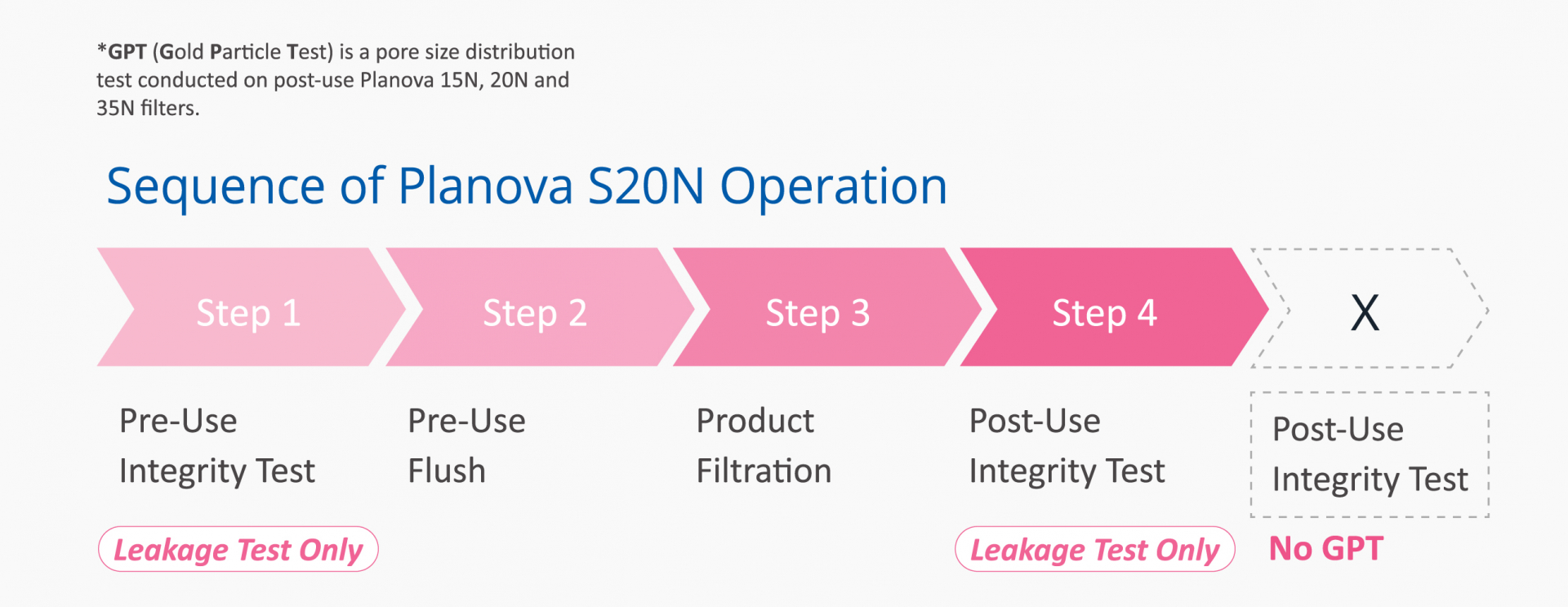 *GPT (Gold Particle Test) is a pore size distribution test conducted on post-use Planova 15N, 20N and 35N filters.

Sequence of Planova S20N Operation

Step 1

Step 2

Step 3

Step 4

X

Pre-Use Integrity Test

Pre-Use Flush

Product Filtration

Post-Use Integrity Test

Post-Use Integrity Test

Leakage Test Only

Leakage Test Only

No GPT